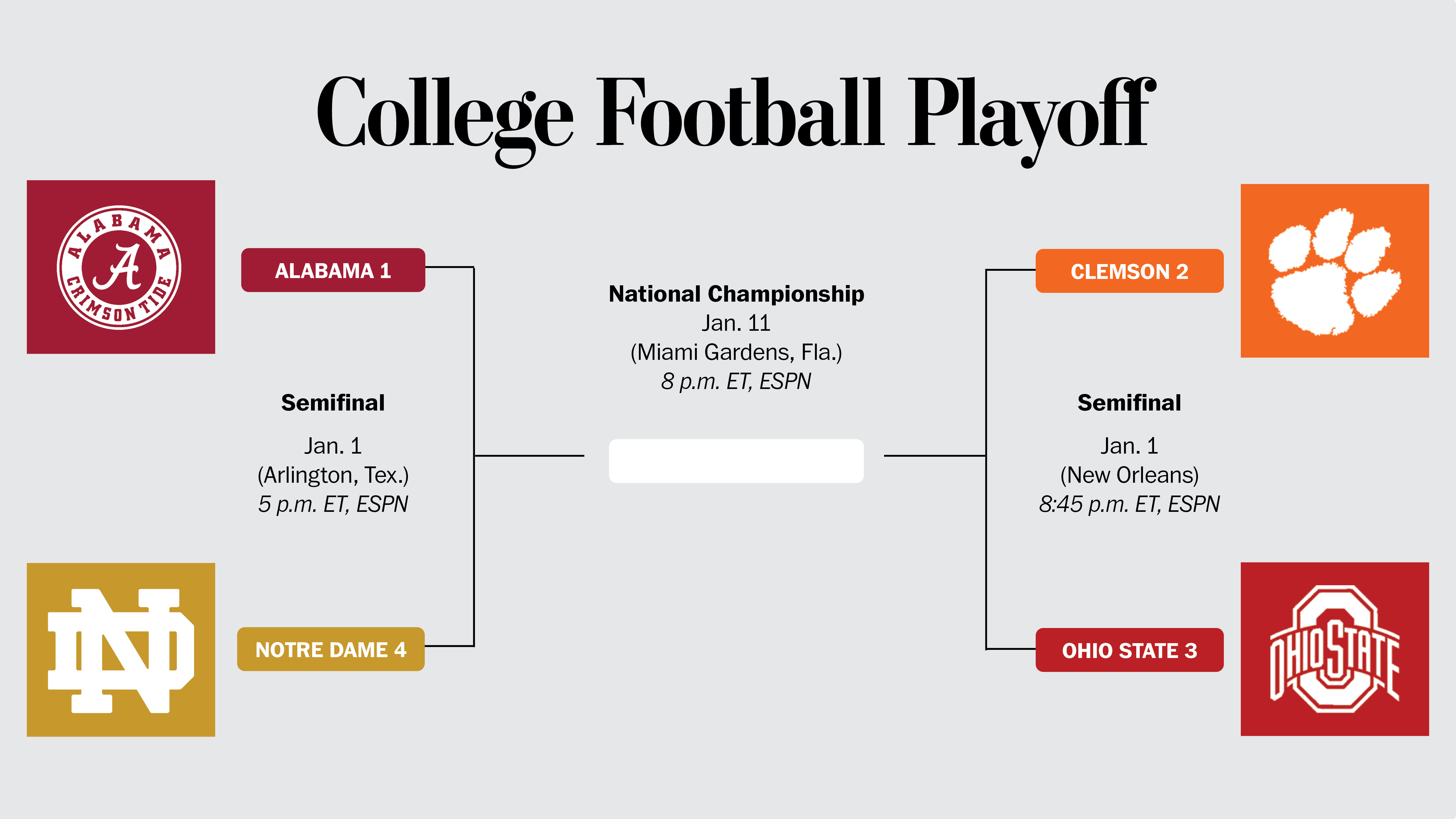 College Football Playoff

ALABAMA CRIMSON TIDE
A

ALABAMA 1

Semifinal

Jan. 1
(Arlington, Tex.)
5 p.m. ET, ESPN

ND

NOTRE DAME 4

National Championship
Jan. 11
(Miami Gardens, Fla.)
8 p.m. ET, ESPN

CLEMSON 2

Semifinal

Jan. 1
(New Orleans)
8:45 p.m. ET, ESPN

OHIO STATE 3

OHIO STATE